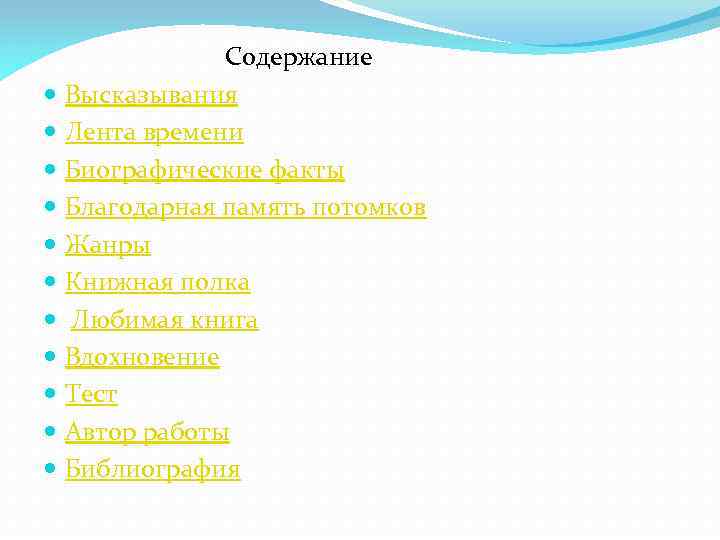 Содержание

- Высказывания
- Лента времени
- Биографические факты
- Благодарная память потомков
- Жанры
- Книжная полка
- Любимая книга
- Вдохновение
- Тест
- Автор работы
- Библиография